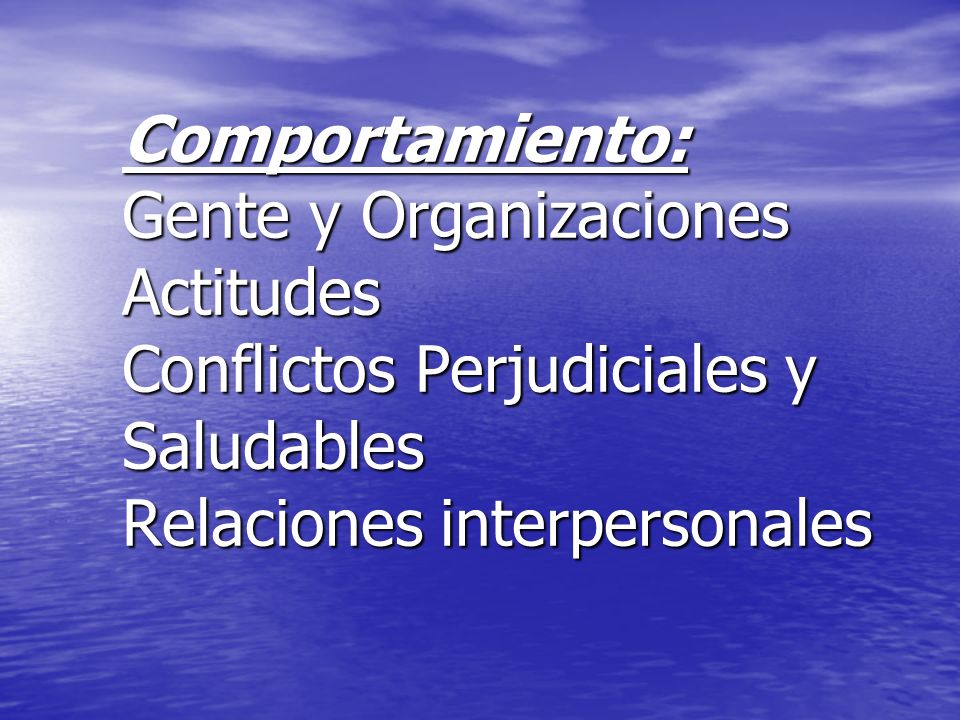 Comportamiento:
Gente y Organizaciones
Actitudes
Conflictos Perjudiciales y Saludables
Relaciones interpersonales